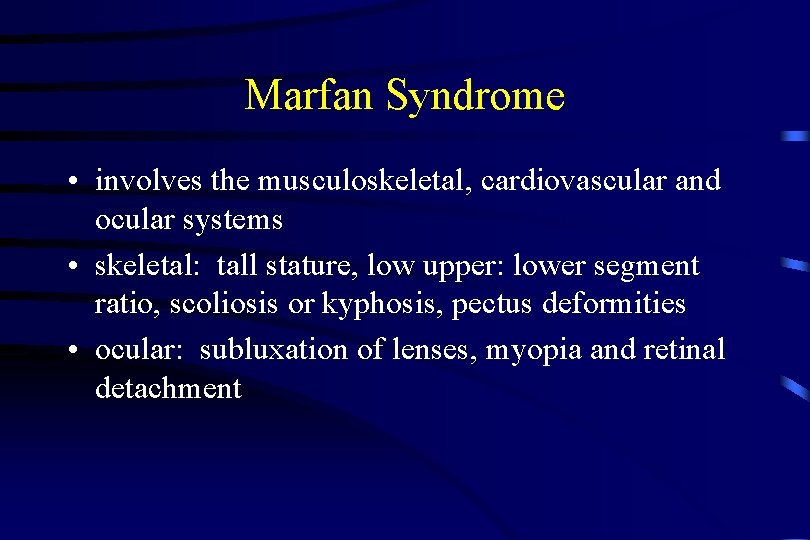 Marfan Syndrome

• involves the musculoskeletal, cardiovascular and ocular systems
• skeletal: tall stature, low upper: lower segment ratio, scoliosis or kyphosis, pectus deformities
• ocular: subluxation of lenses, myopia and retinal detachment